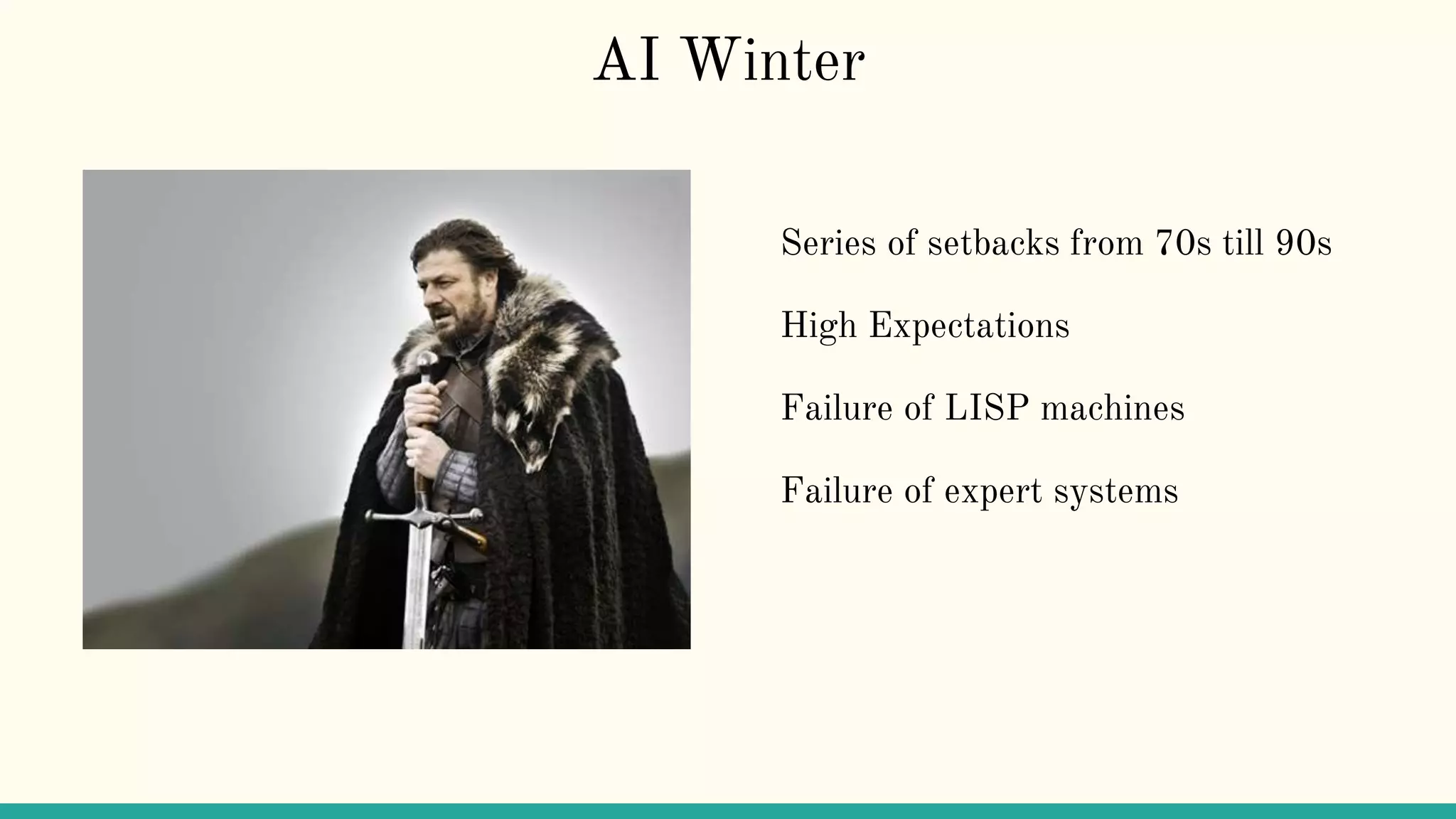 AI Winter

Series of setbacks from 70s till 90s

High Expectations

Failure of LISP machines

Failure of expert systems